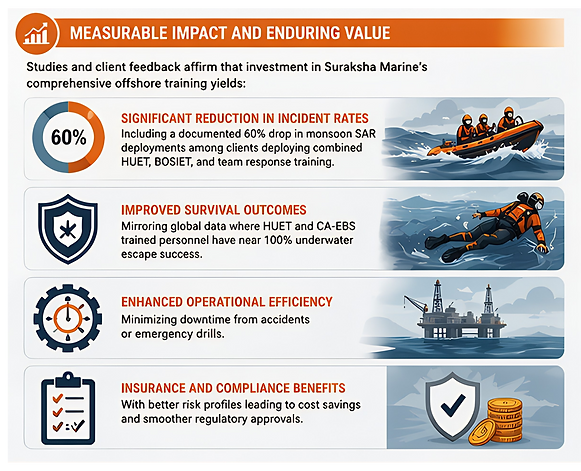 MEASURABLE IMPACT AND ENDURING VALUE

Studies and client feedback affirm that investment in Suraksha Marine's comprehensive offshore training yields:

60%

SIGNIFICANT REDUCTION IN INCIDENT RATES
Including a documented 60% drop in monsoon SAR deployments among clients deploying combined HUET, BOSIET, and team response training.

IMPROVED SURVIVAL OUTCOMES
Mirroring global data where HUET and CA-EBS trained personnel have near 100% underwater escape success.

ENHANCED OPERATIONAL EFFICIENCY
Minimizing downtime from accidents or emergency drills.

INSURANCE AND COMPLIANCE BENEFITS
With better risk profiles leading to cost savings and smoother regulatory approvals.